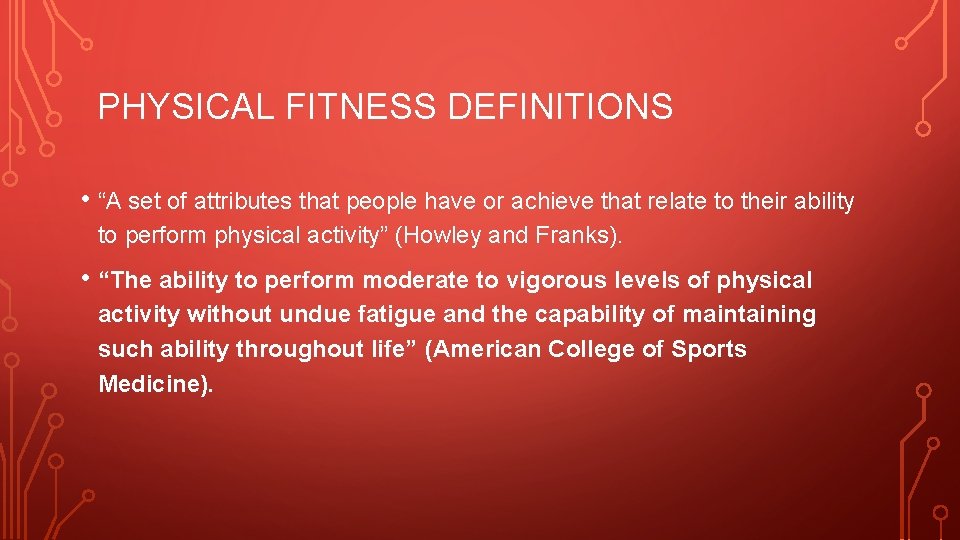 PHYSICAL FITNESS DEFINITIONS

• “A set of attributes that people have or achieve that relate to their ability to perform physical activity” (Howley and Franks).

• “The ability to perform moderate to vigorous levels of physical activity without undue fatigue and the capability of maintaining such ability throughout life” (American College of Sports Medicine).